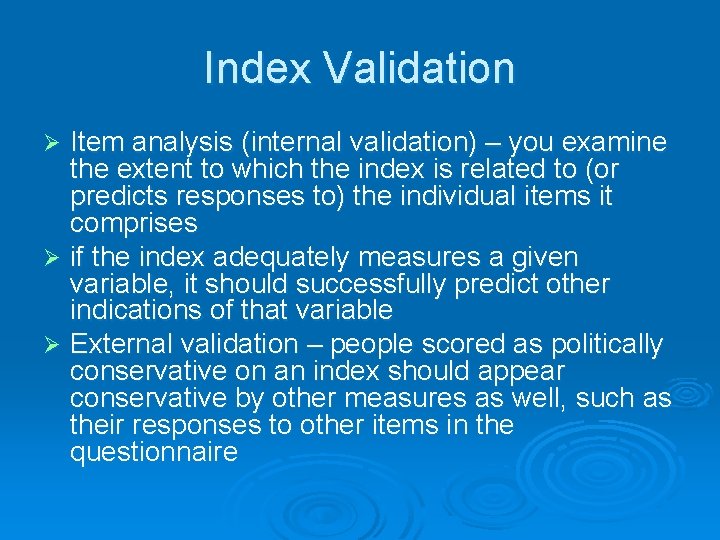 Index Validation

➢ Item analysis (internal validation) – you examine the extent to which the index is related to (or predicts responses to) the individual items it comprises

➢ if the index adequately measures a given variable, it should successfully predict other indications of that variable

➢ External validation – people scored as politically conservative on an index should appear conservative by other measures as well, such as their responses to other items in the questionnaire